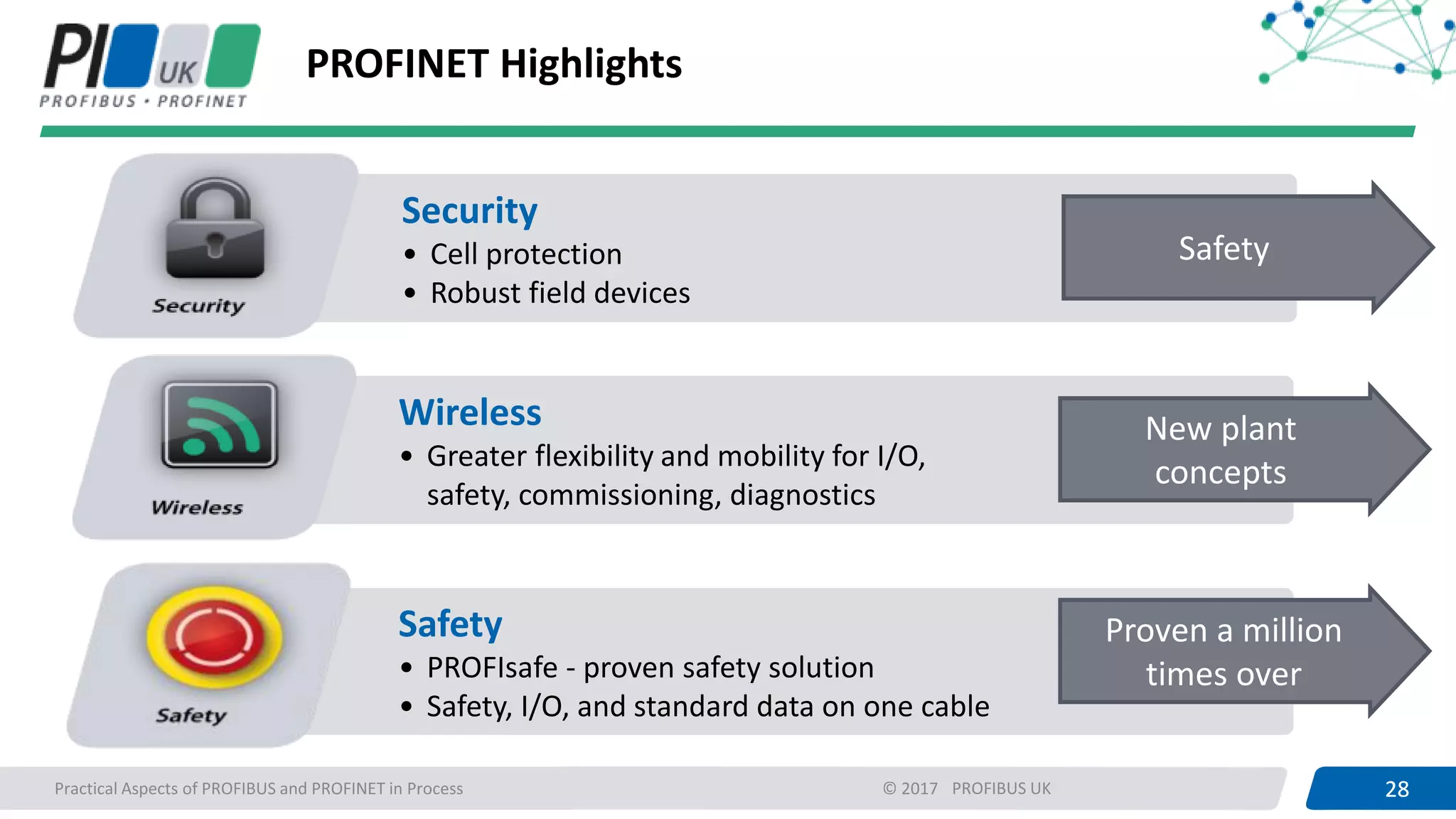 PI UK
PROFIBUS • PROFINET

PROFINET Highlights

Security

Security
• Cell protection
• Robust field devices

Safety

Wireless

Wireless
• Greater flexibility and mobility for I/O, safety, commissioning, diagnostics

New plant concepts

Safety

Safety
• PROFIsafe - proven safety solution
• Safety, I/O, and standard data on one cable

Proven a million times over

Practical Aspects of PROFIBUS and PROFINET in Process © 2017 PROFIBUS UK 28